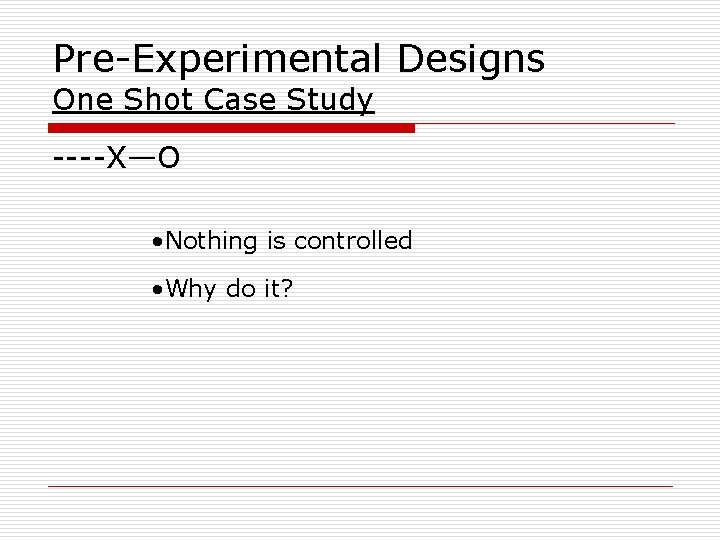 Pre-Experimental Designs
One Shot Case Study

----X—O

•Nothing is controlled

•Why do it?